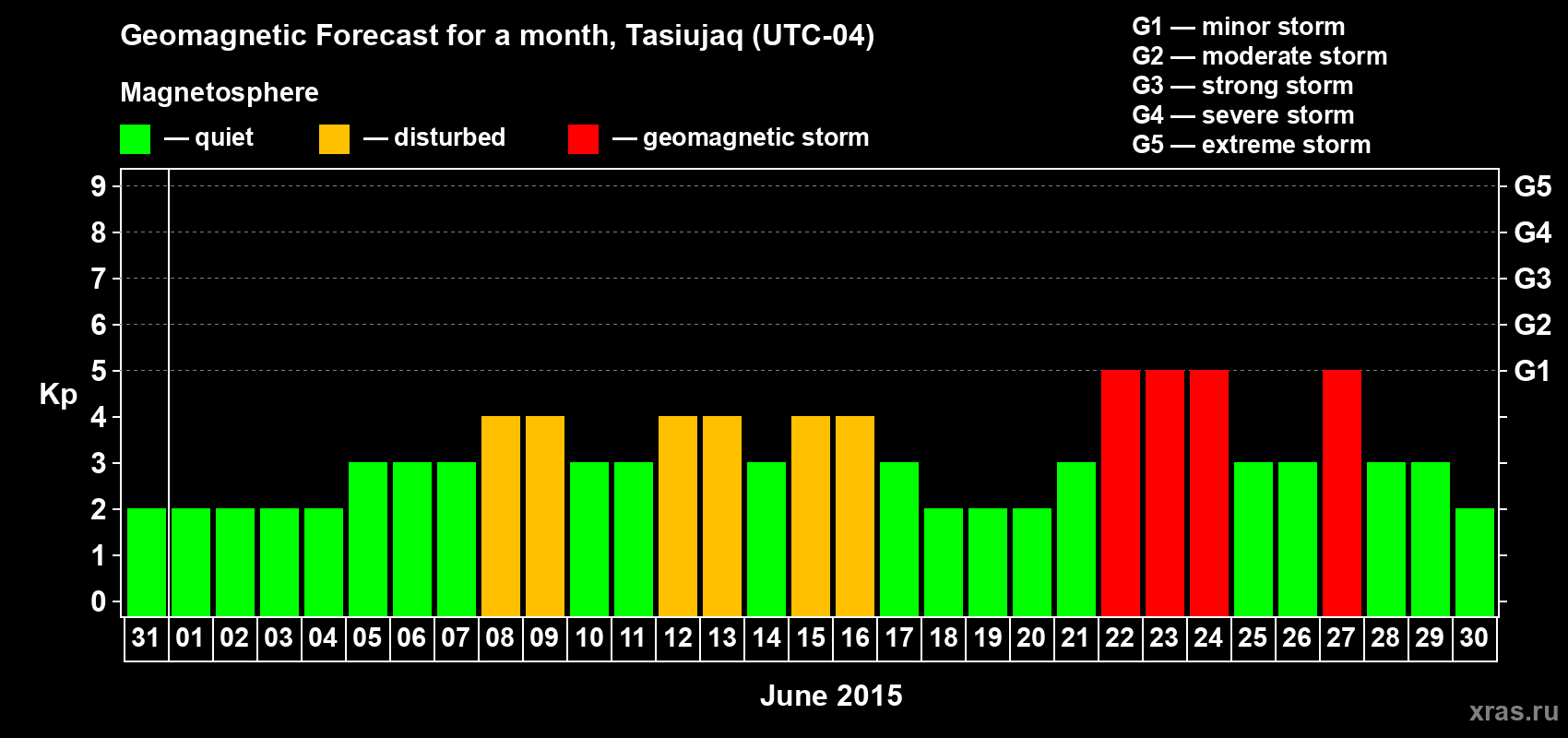 Geomagnetic Forecast for a month, Tasiujaq (UTC-04)

Magnetosphere

— quiet — disturbed — geomagnetic storm

G1 — minor storm
G2 — moderate storm
G3 — strong storm
G4 — severe storm
G5 — extreme storm

Kp

9 8 7 6 5 4 3 2 1 0

G5 G4 G3 G2 G1

31 01 02 03 04 05 06 07 08 09 10 11 12 13 14 15 16 17 18 19 20 21 22 23 24 25 26 27 28 29 30

June 2015

xras.ru